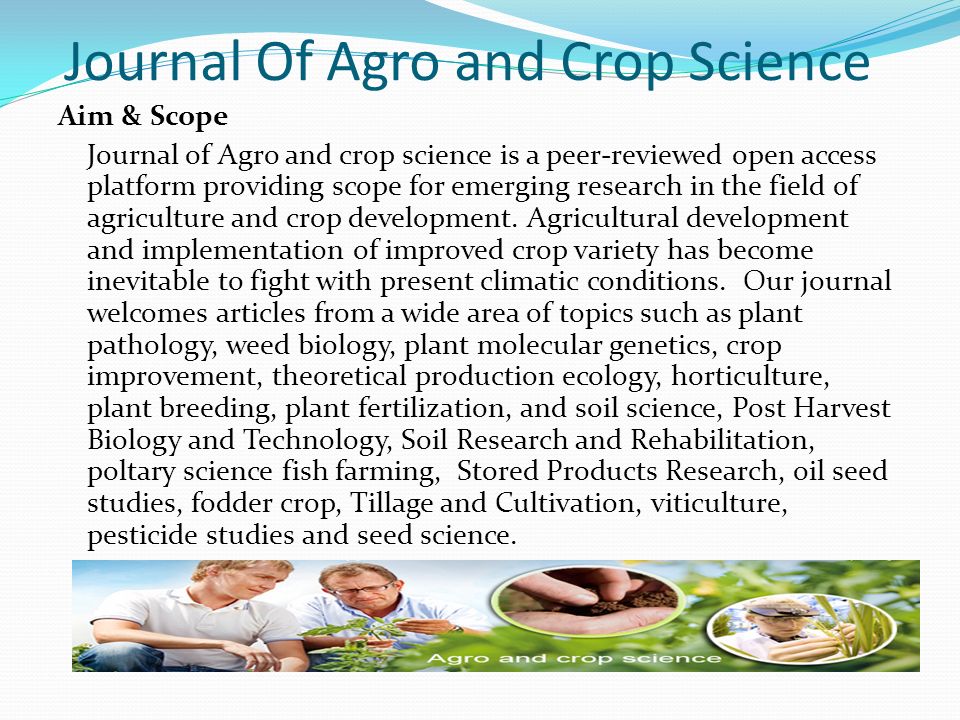 Journal Of Agro and Crop Science

Aim & Scope

Journal of Agro and crop science is a peer-reviewed open access platform providing scope for emerging research in the field of agriculture and crop development. Agricultural development and implementation of improved crop variety has become inevitable to fight with present climatic conditions. Our journal welcomes articles from a wide area of topics such as plant pathology, weed biology, plant molecular genetics, crop improvement, theoretical production ecology, horticulture, plant breeding, plant fertilization, and soil science, Post Harvest Biology and Technology, Soil Research and Rehabilitation, poltary science fish farming, Stored Products Research, oil seed studies, fodder crop, Tillage and Cultivation, viticulture, pesticide studies and seed science.

Agro and crop science